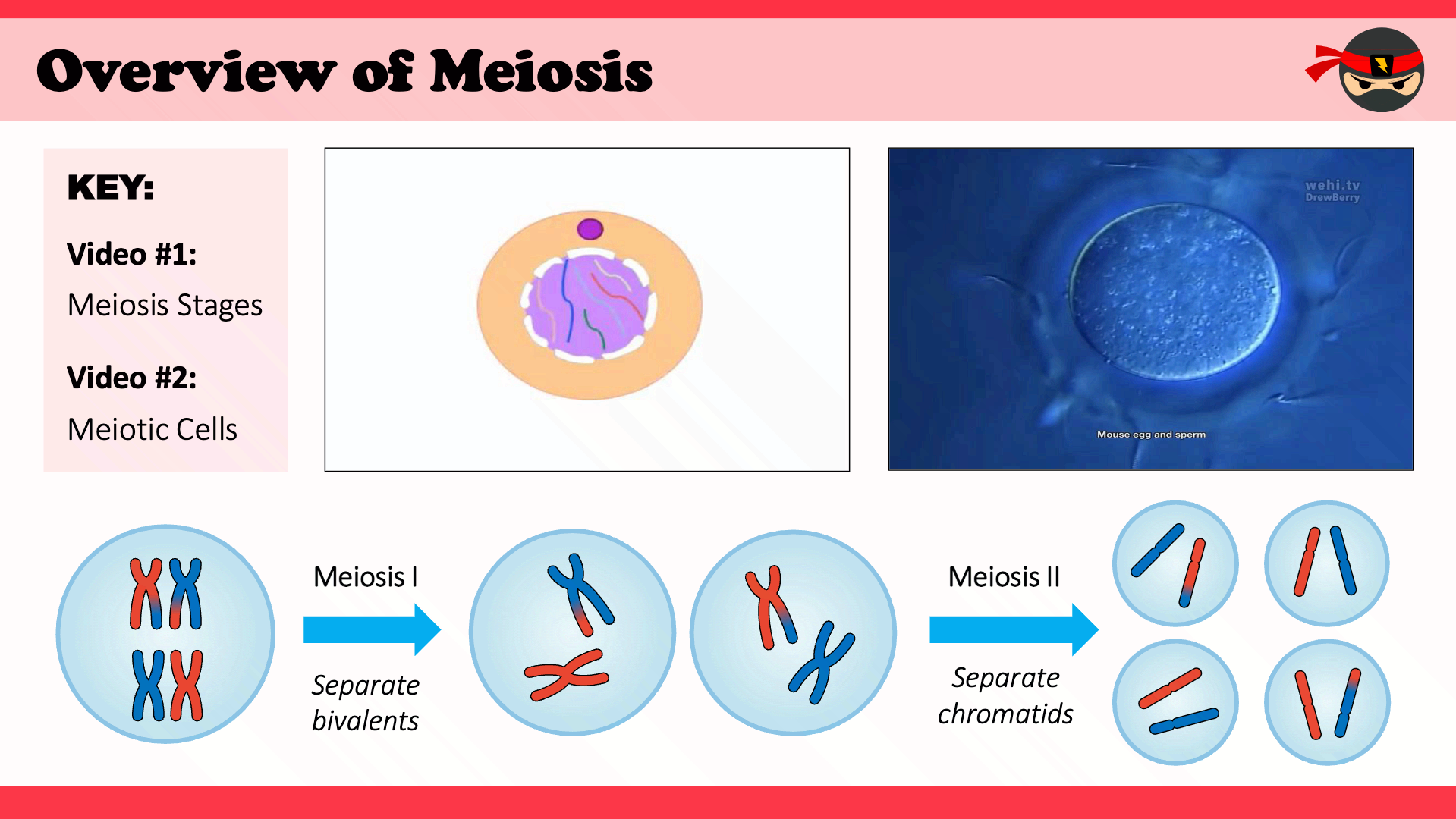 Overview of Meiosis

KEY:

Video #1:
Meiosis Stages

Video #2:
Meiotic Cells

wehi.tv
DrewBerry

Mouse egg and sperm

Meiosis I

Separate bivalents

Meiosis II

Separate chromatids